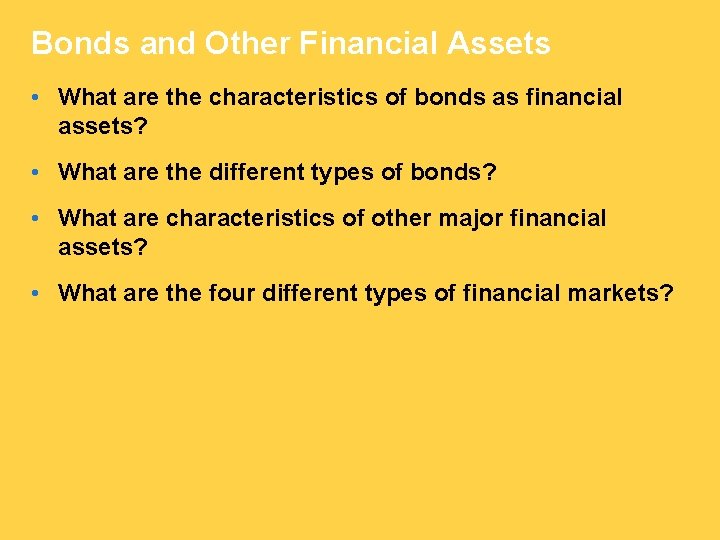 Bonds and Other Financial Assets

• What are the characteristics of bonds as financial assets?

• What are the different types of bonds?

• What are characteristics of other major financial assets?

• What are the four different types of financial markets?